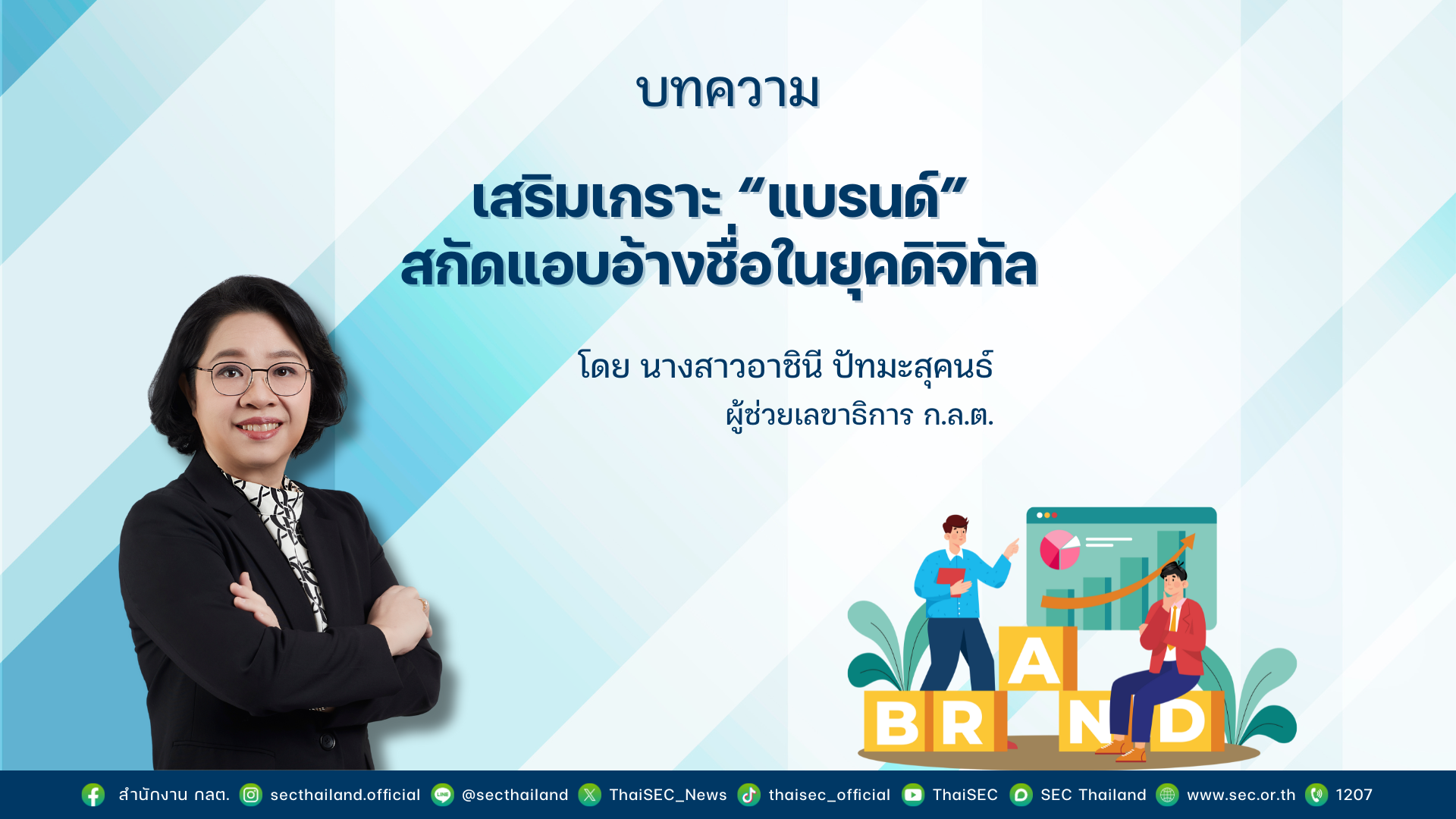 บทความ

เสริมเกราะ “แบรนด์” สกัดแอบอ้างชื่อในยุคดิจิทัล

โดย นางสาวอาชินี ปัทมะสุคนธ์
ผู้ช่วยเลขาธิการ ก.ล.ต.

A
B R N D

สำนักงาน กลต. secthailand.official @secthailand ThaiSEC_News thaisec_official ThaiSEC SEC Thailand www.sec.or.th 1207